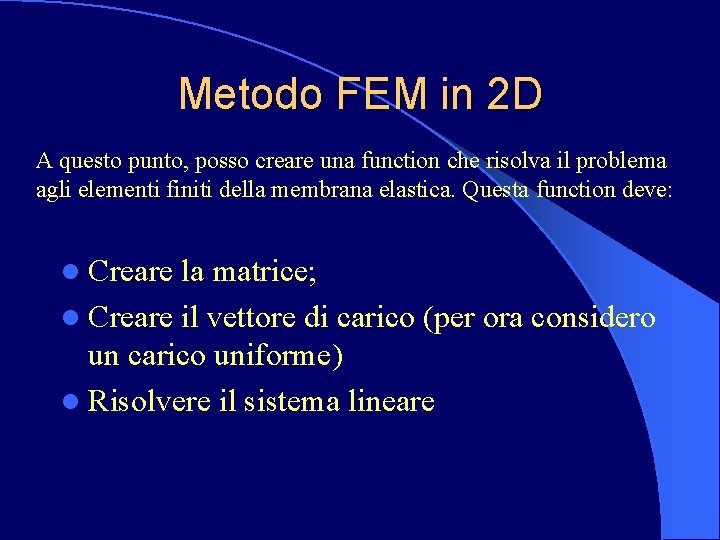 Metodo FEM in 2D

A questo punto, posso creare una function che risolva il problema agli elementi finiti della membrana elastica. Questa function deve:

- Creare la matrice;
- Creare il vettore di carico (per ora considero un carico uniforme)
- Risolvere il sistema lineare